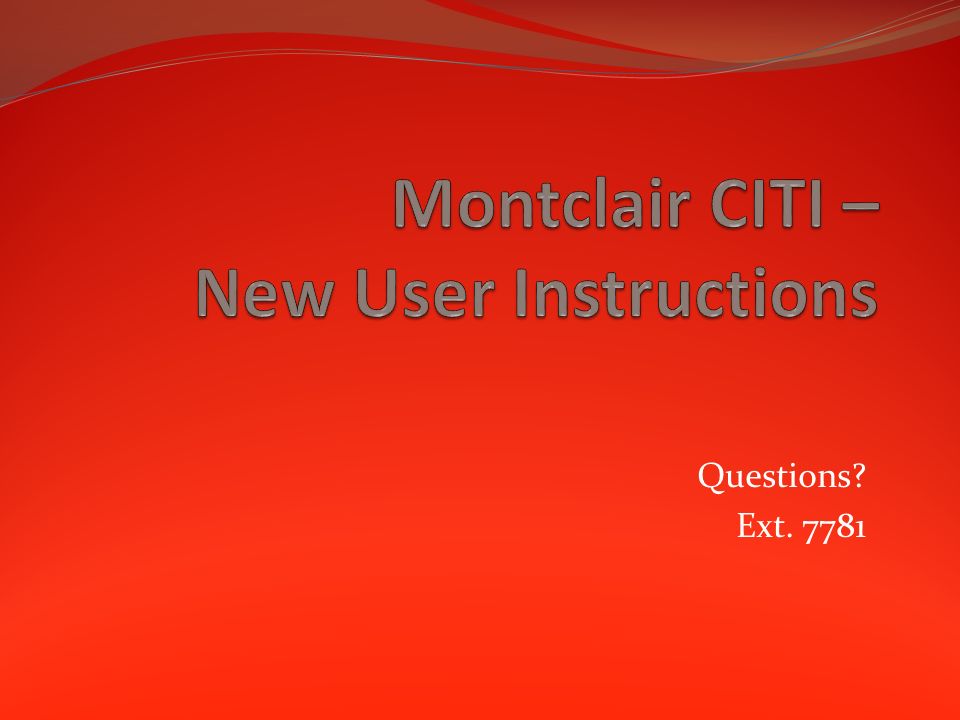 Montclair CITI –
New User Instructions

Questions?
Ext. 7781